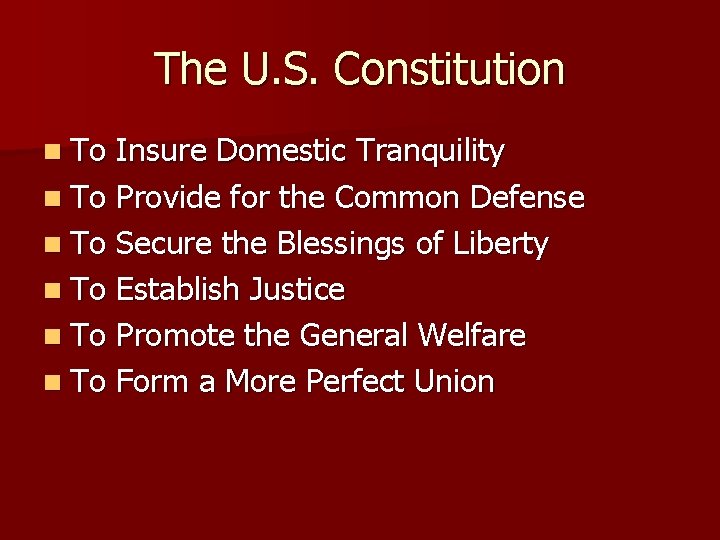 The U.S. Constitution

- To Insure Domestic Tranquility
- To Provide for the Common Defense
- To Secure the Blessings of Liberty
- To Establish Justice
- To Promote the General Welfare
- To Form a More Perfect Union